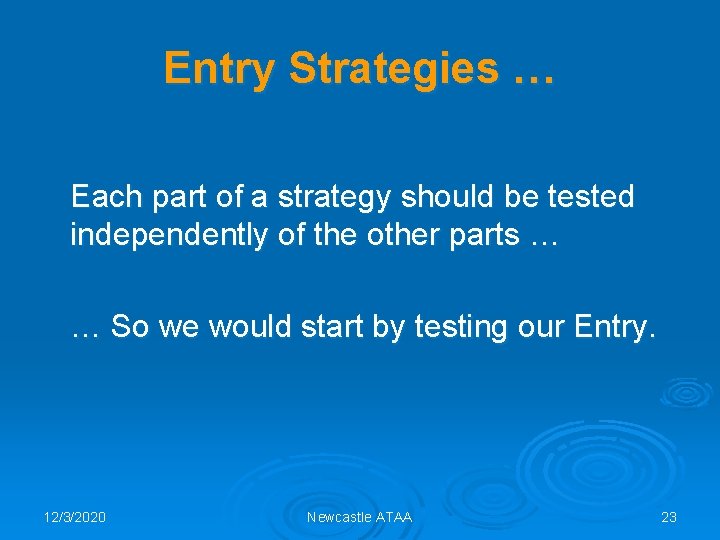 Entry Strategies …

Each part of a strategy should be tested independently of the other parts …

… So we would start by testing our Entry.

12/3/2020

Newcastle ATAA

23